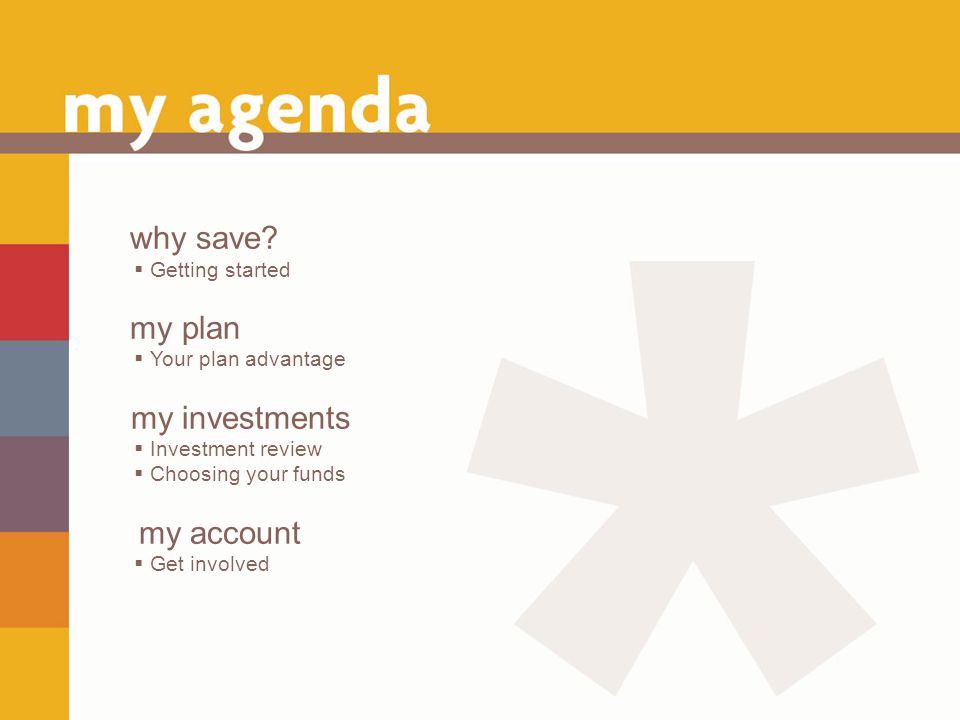 my agenda

why save?
▪ Getting started

my plan
▪ Your plan advantage

my investments
▪ Investment review
▪ Choosing your funds

my account
▪ Get involved